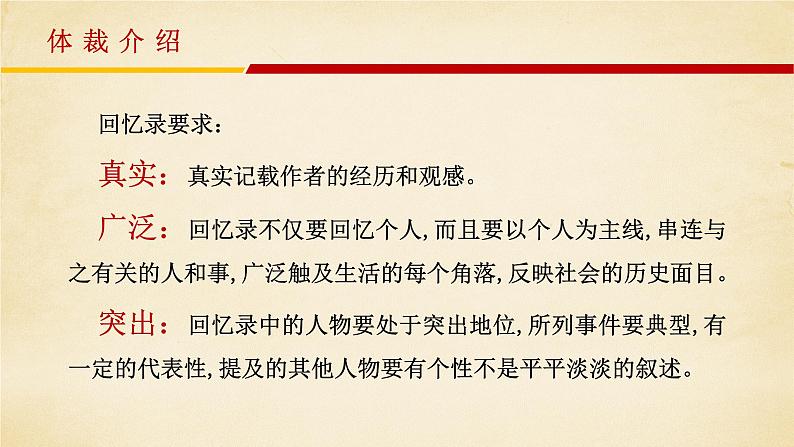 体裁介绍

回忆录要求：

真实：真实记载作者的经历和观感。

广泛：回忆录不仅要回忆个人，而且要以个人为主线，串连与之有关的人和事，广泛触及生活的每个角落，反映社会的历史面目。

突出：回忆录中的人物要处于突出地位，所列事件要典型，有一定的代表性，提及的其他人物要有个性不是平平淡淡的叙述。